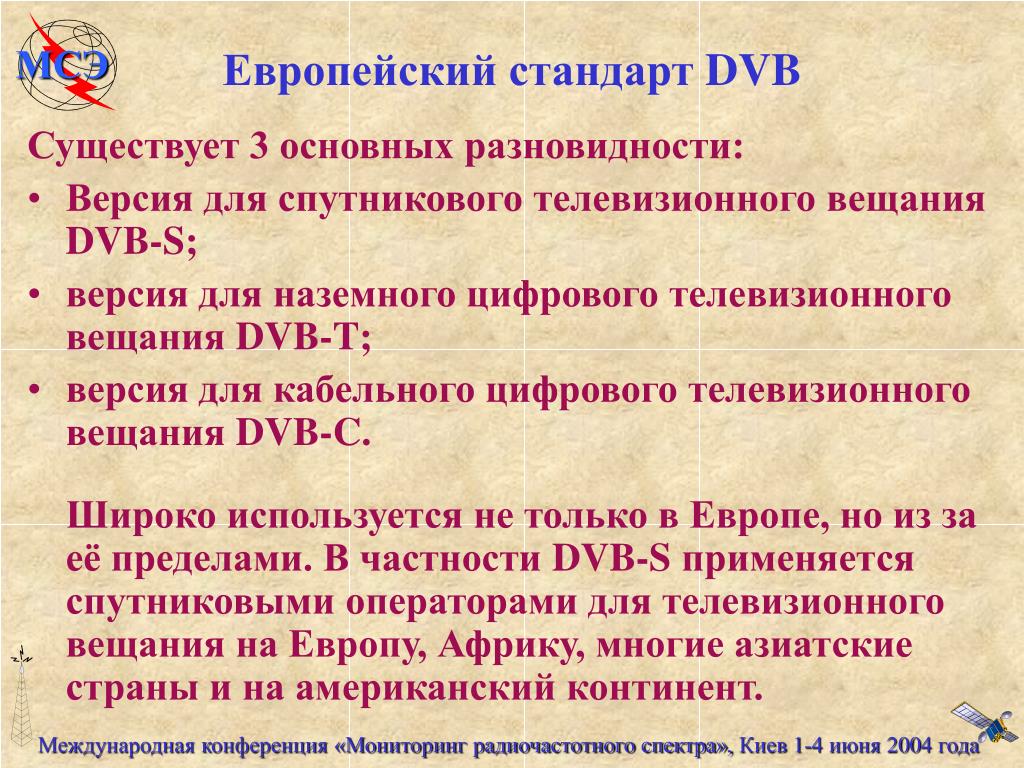 МСЭ

Европейский стандарт DVB

Существует 3 основных разновидности:

• Версия для спутникового телевизионного вещания DVB-S;
• версия для наземного цифрового телевизионного вещания DVB-T;
• версия для кабельного цифрового телевизионного вещания DVB-C.

Широко используется не только в Европе, но из за её пределами. В частности DVB-S применяется спутниковыми операторами для телевизионного вещания на Европу, Африку, многие азиатские страны и на американский континент.

Международная конференция «Мониторинг радиочастотного спектра», Киев 1-4 июня 2004 года